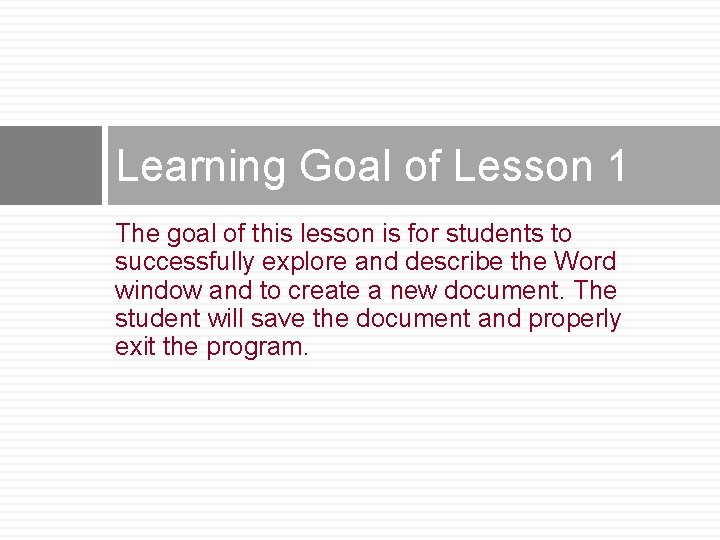 Learning Goal of Lesson 1

The goal of this lesson is for students to successfully explore and describe the Word window and to create a new document. The student will save the document and properly exit the program.